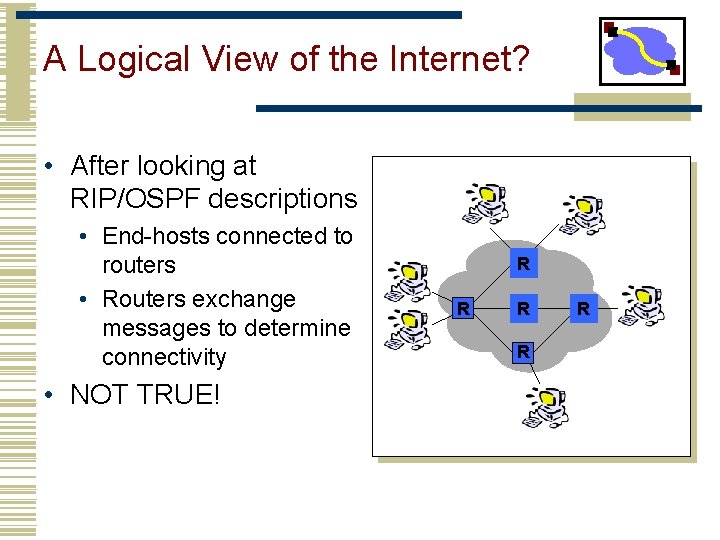 A Logical View of the Internet?

• After looking at RIP/OSPF descriptions
  • End-hosts connected to routers
  • Routers exchange messages to determine connectivity
• NOT TRUE!

R
R
R
R
R